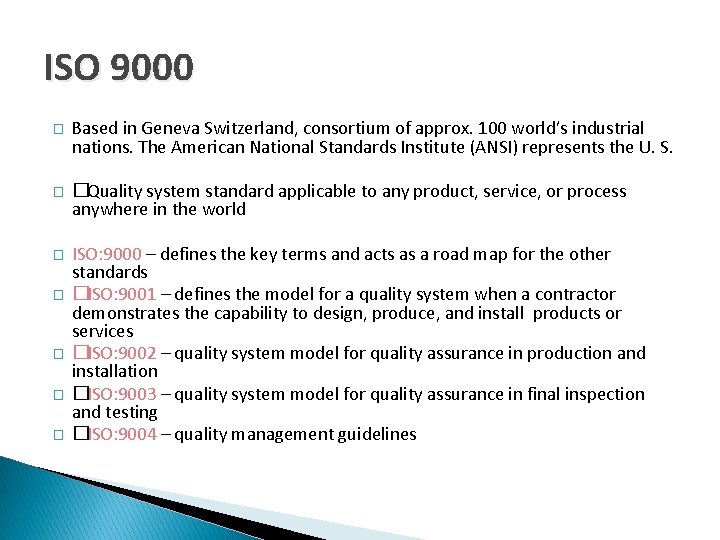 ISO 9000

□ Based in Geneva Switzerland, consortium of approx. 100 world's industrial nations. The American National Standards Institute (ANSI) represents the U. S.

□ □Quality system standard applicable to any product, service, or process anywhere in the world

□ ISO:9000 – defines the key terms and acts as a road map for the other standards
□ □ISO:9001 – defines the model for a quality system when a contractor demonstrates the capability to design, produce, and install products or services
□ □ISO:9002 – quality system model for quality assurance in production and installation
□ □ISO:9003 – quality system model for quality assurance in final inspection and testing
□ □ISO:9004 – quality management guidelines